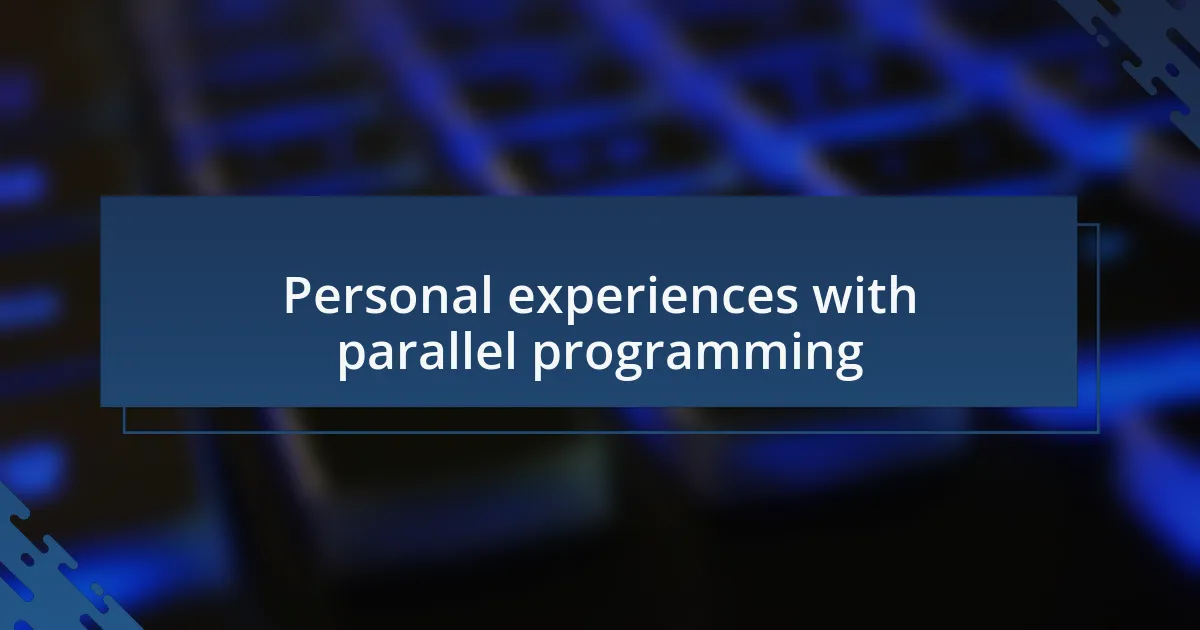 Personal experiences with parallel programming